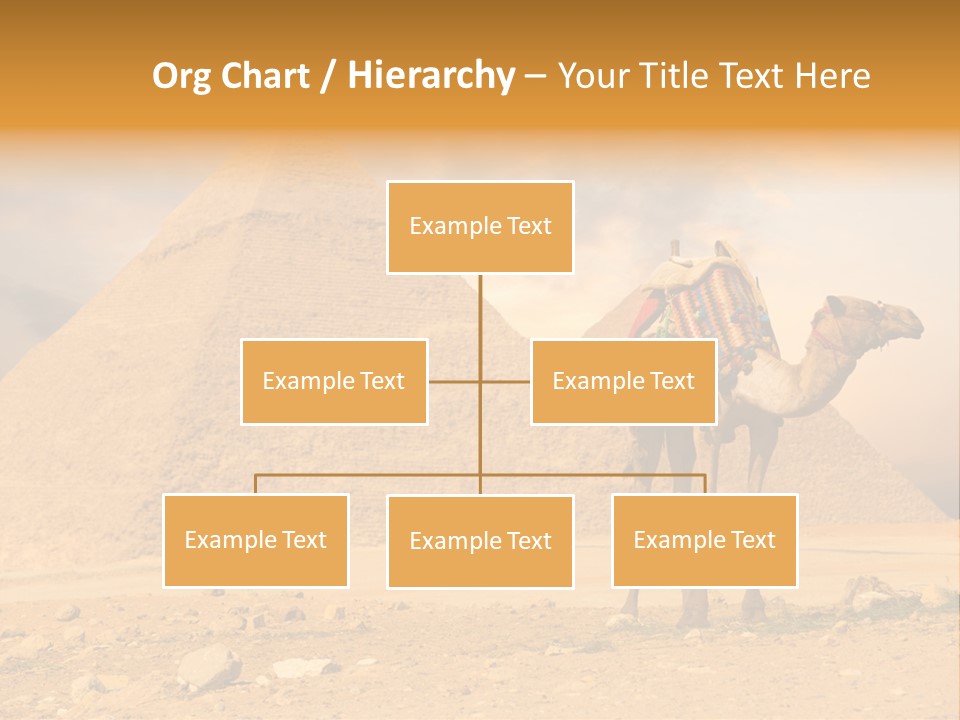 Org Chart / Hierarchy – Your Title Text Here

Example Text

Example Text

Example Text

Example Text

Example Text

Example Text